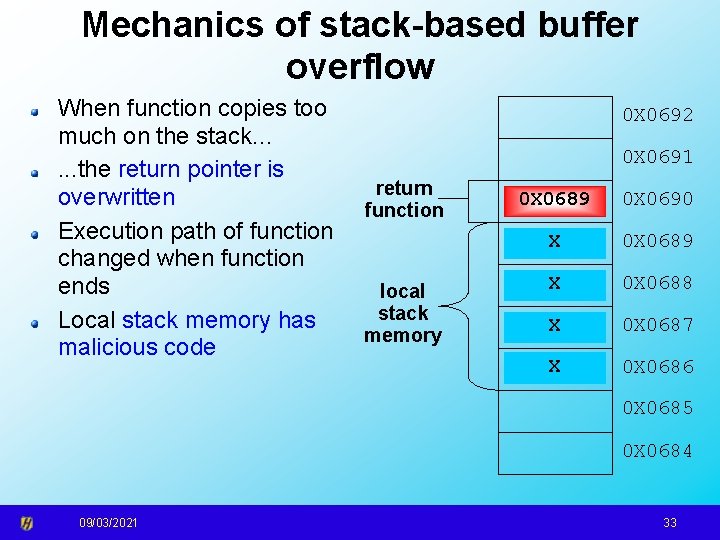 Mechanics of stack-based buffer overflow

When function copies too much on the stack...

...the return pointer is overwritten

Execution path of function changed when function ends

Local stack memory has malicious code

return function

local stack memory

0X0692
0X0691
0X0689
0X0690
X
0X0689
X
0X0688
X
0X0687
X
0X0686
0X0685
0X0684

09/03/2021

33